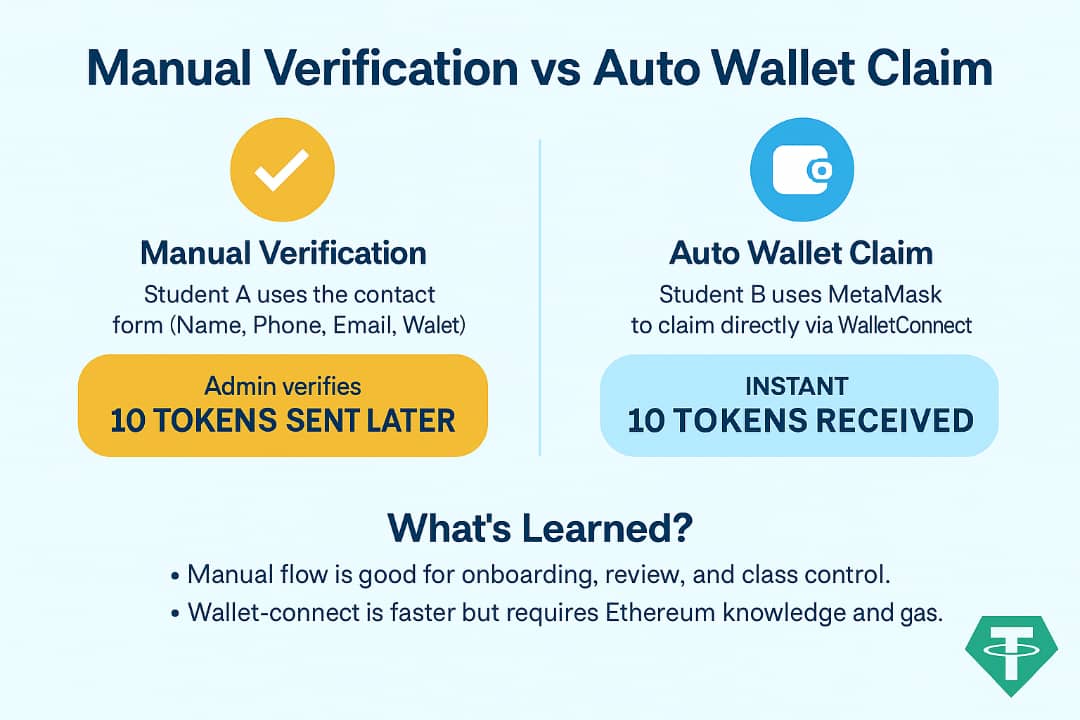 Manual Verification vs Auto Wallet Claim

Manual Verification

Student A uses the contact form (Name, Phone, Email, Walet)

Admin verifies
10 TOKENS SENT LATER

Auto Wallet Claim

Student B uses MetaMask to claim directly via WalletConnect

INSTANT
10 TOKENS RECEIVED

What's Learned?

• Manual flow is good for onboarding, review, and class control.
• Wallet-connect is faster but requires Ethereum knowledge and gas.